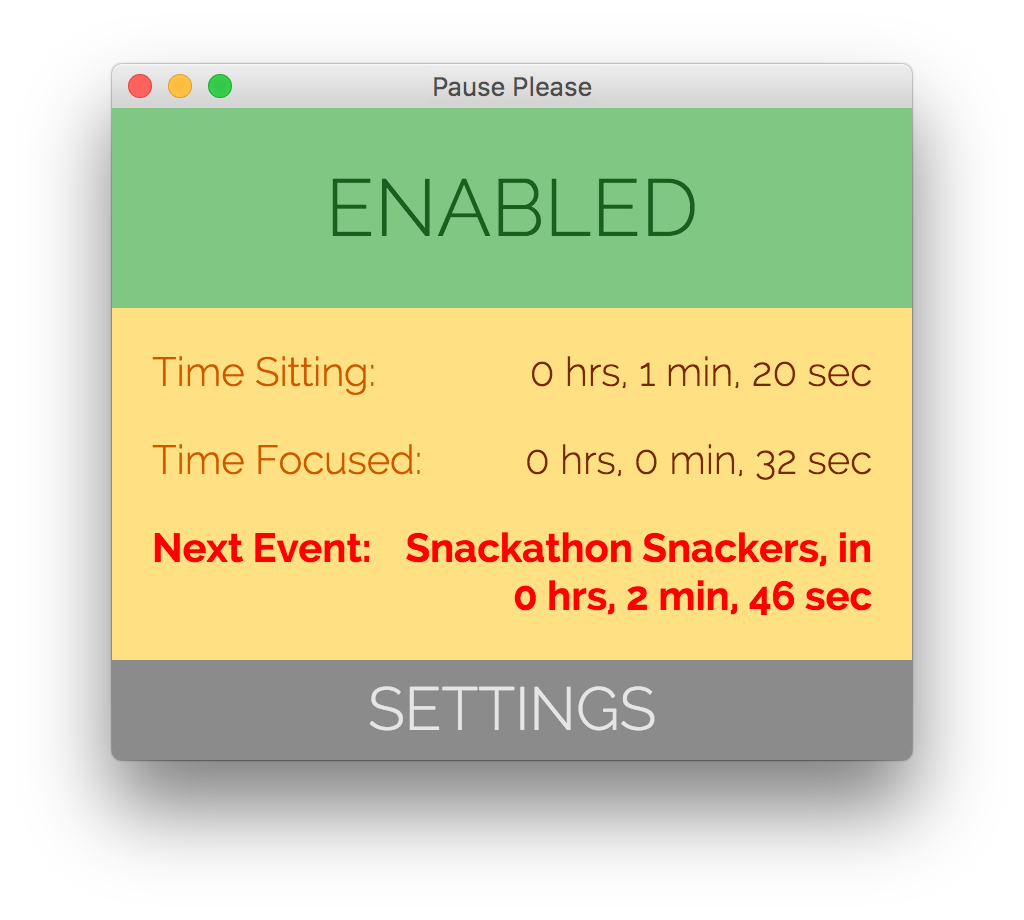 Pause Please

ENABLED

Time Sitting: 0 hrs, 1 min, 20 sec

Time Focused: 0 hrs, 0 min, 32 sec

Next Event: Snackathon Snackers, in 0 hrs, 2 min, 46 sec

SETTINGS